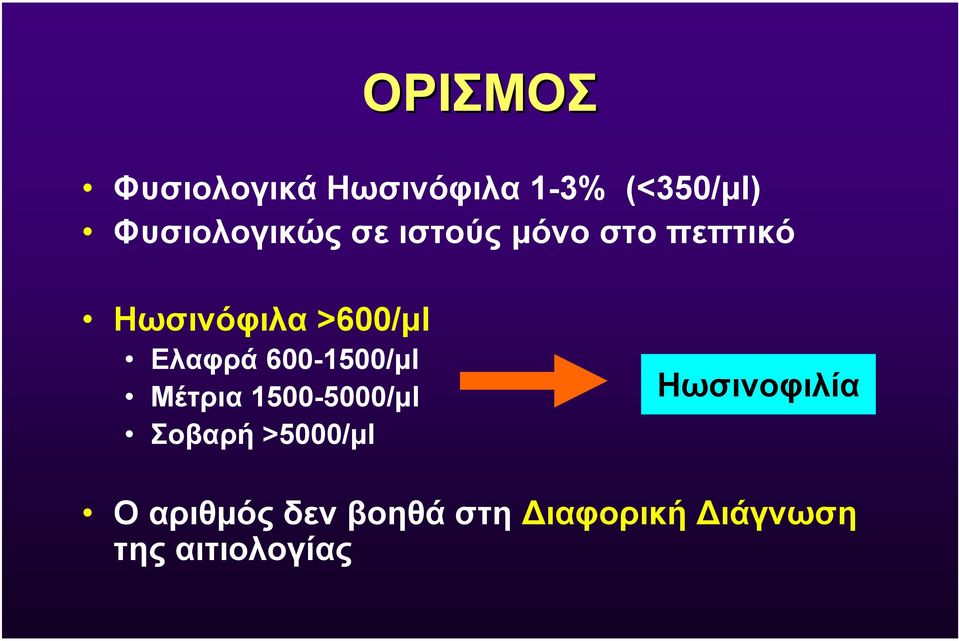 ΟΡΙΣΜΟΣ

• Φυσιολογικά Ηωσινόφιλα 1-3% (<350/μl)
• Φυσιολογικώς σε ιστούς μόνο στο πεπτικό

• Ηωσινόφιλα >600/μl
  • Ελαφρά 600-1500/μl
  • Μέτρια 1500-5000/μl
  • Σοβαρή >5000/μl

Ηωσινοφιλία

• Ο αριθμός δεν βοηθά στη Διαφορική Διάγνωση της αιτιολογίας